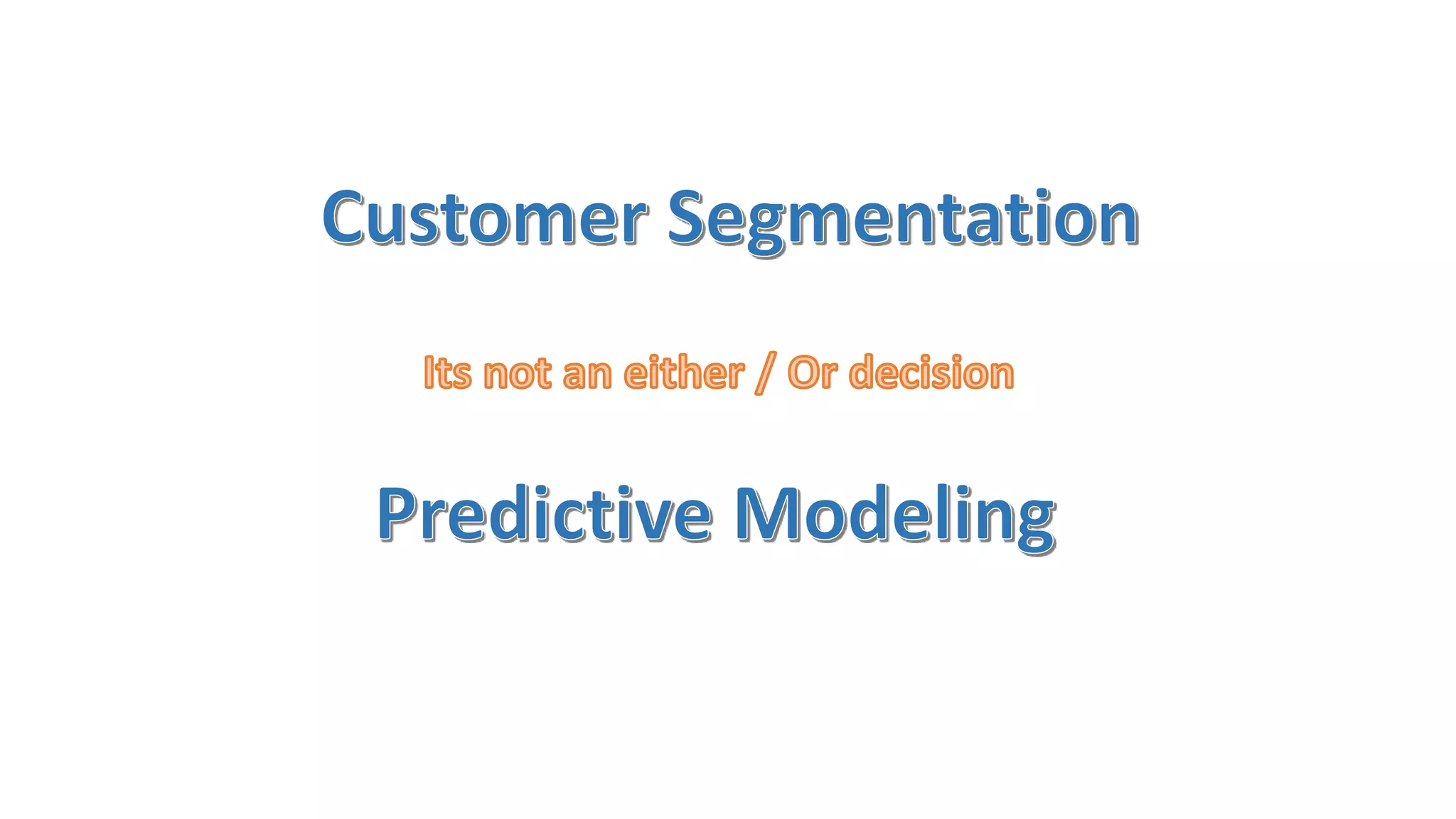 Customer Segmentation

Its not an either / Or decision

Predictive Modeling